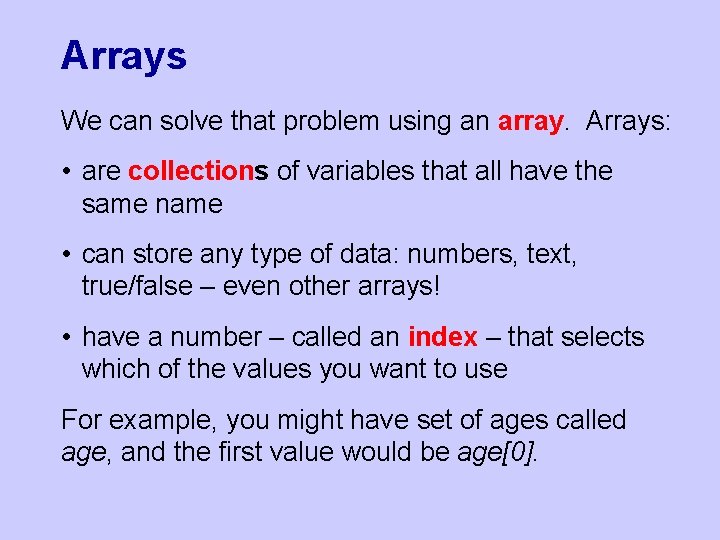 Arrays

We can solve that problem using an array. Arrays:

• are collections of variables that all have the same name

• can store any type of data: numbers, text, true/false – even other arrays!

• have a number – called an index – that selects which of the values you want to use

For example, you might have set of ages called age, and the first value would be age[0].